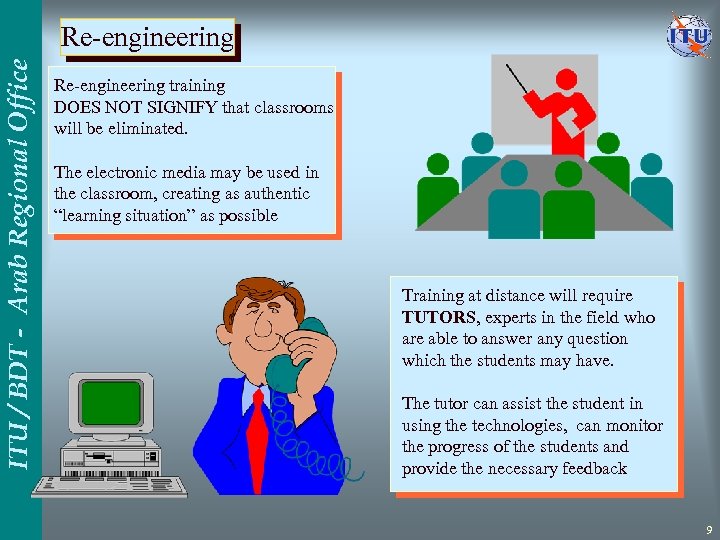 ITU / BDT - Arab Regional Office

Re-engineering

ITU

Re-engineering training DOES NOT SIGNIFY that classrooms will be eliminated.

The electronic media may be used in the classroom, creating as authentic “learning situation” as possible

Training at distance will require **TUTORS**, experts in the field who are able to answer any question which the students may have.

The tutor can assist the student in using the technologies, can monitor the progress of the students and provide the necessary feedback

9